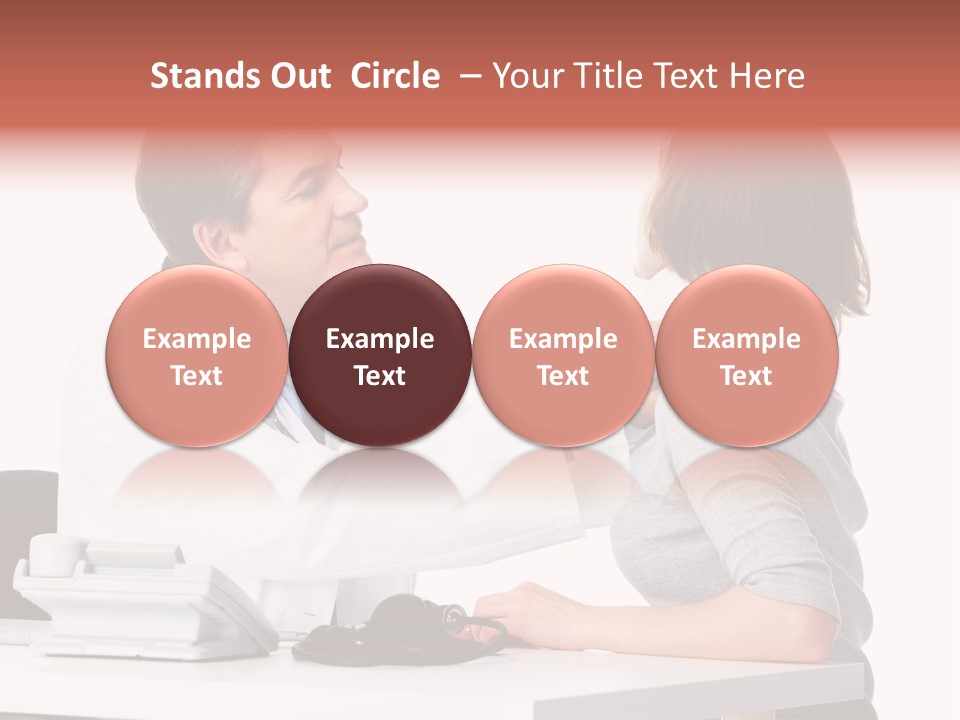 Stands Out Circle – Your Title Text Here

Example Text

Example Text

Example Text

Example Text